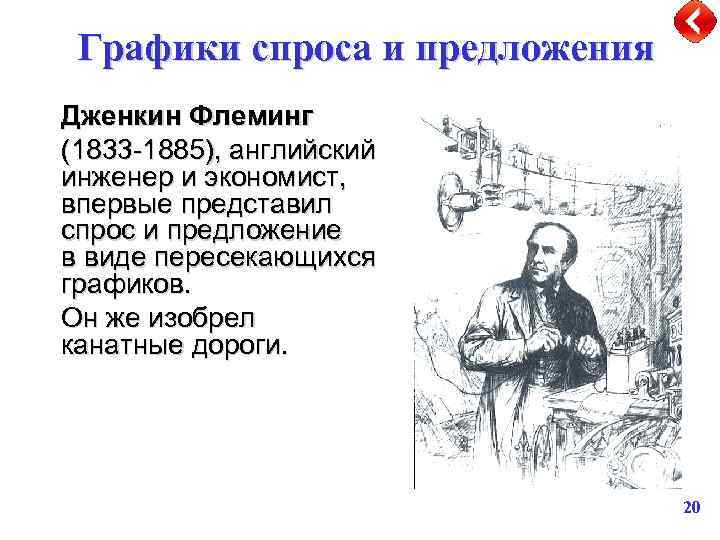 Графики спроса и предложения

Дженкин Флеминг

(1833-1885), английский инженер и экономист, впервые представил спрос и предложение в виде пересекающихся графиков.

Он же изобрел канатные дороги.

20